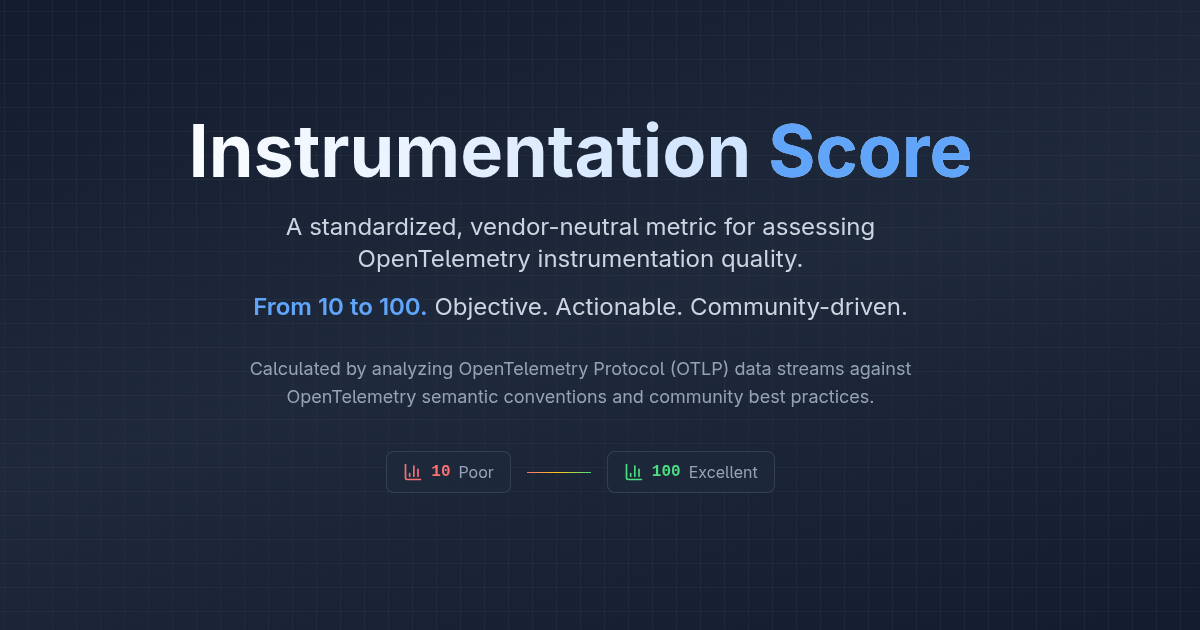 Instrumentation Score

A standardized, vendor-neutral metric for assessing OpenTelemetry instrumentation quality.

From 10 to 100. Objective. Actionable. Community-driven.

Calculated by analyzing OpenTelemetry Protocol (OTLP) data streams against OpenTelemetry semantic conventions and community best practices.

10 Poor

100 Excellent